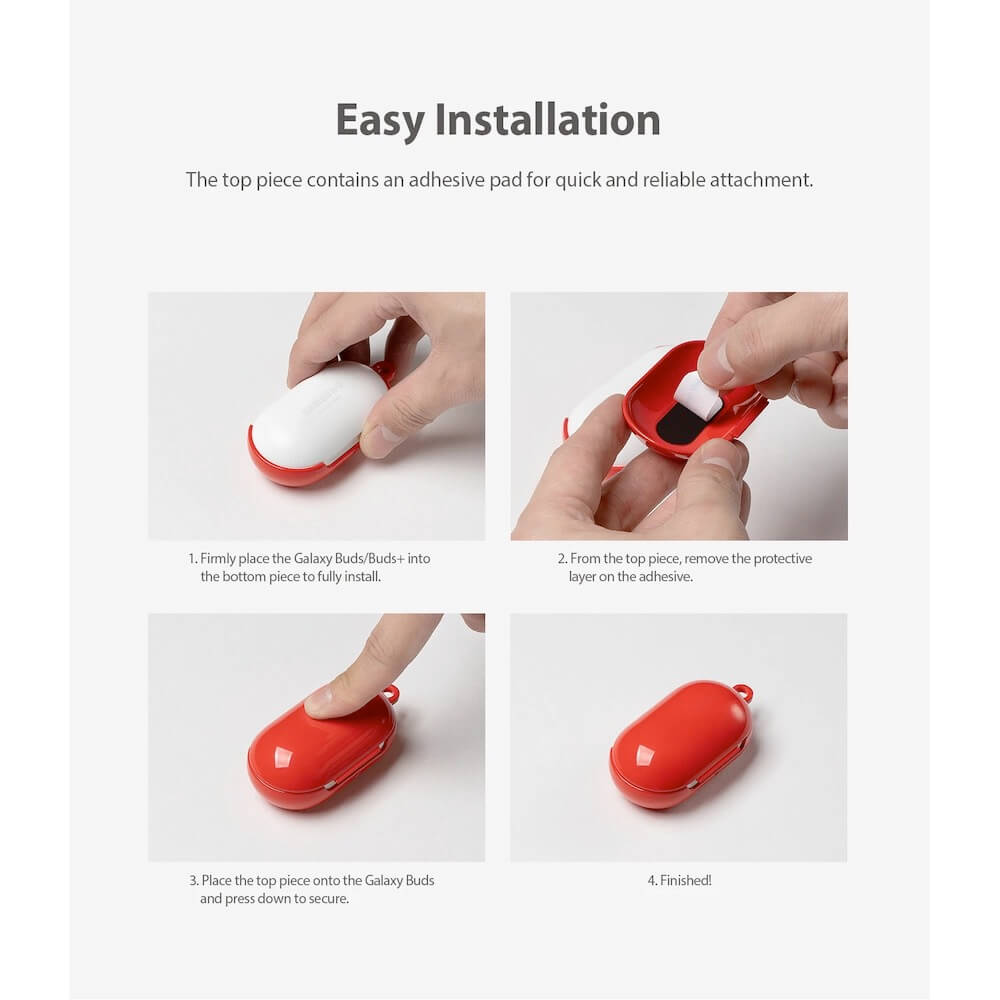 Easy Installation

The top piece contains an adhesive pad for quick and reliable attachment.

1. Firmly place the Galaxy Buds/Buds+ into the bottom piece to fully install.

2. From the top piece, remove the protective layer on the adhesive.

3. Place the top piece onto the Galaxy Buds and press down to secure.

4. Finished!